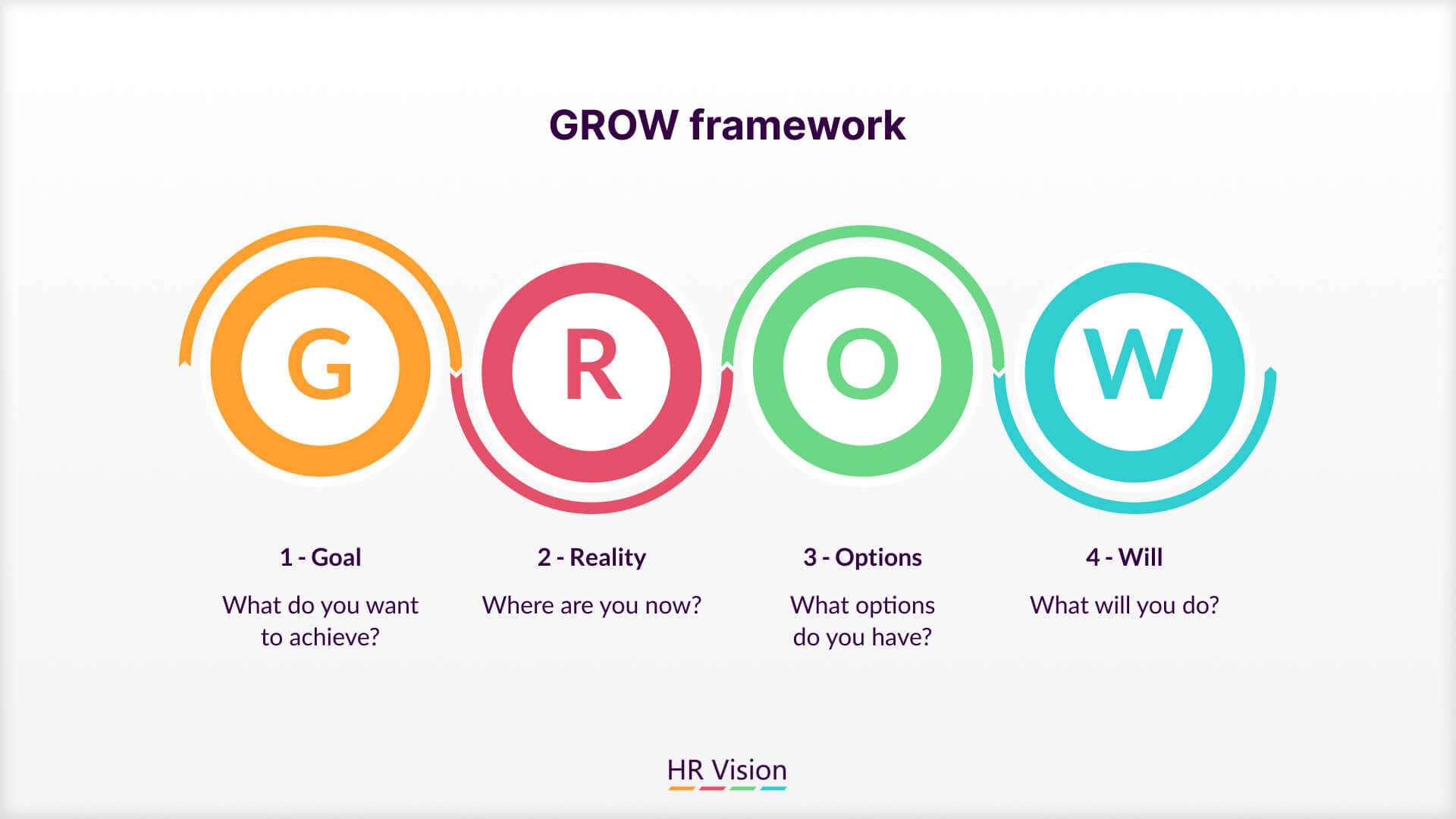 GROW framework

G

R

O

W

1 - Goal

What do you want to achieve?

2 - Reality

Where are you now?

3 - Options

What options do you have?

4 - Will

What will you do?

HR Vision